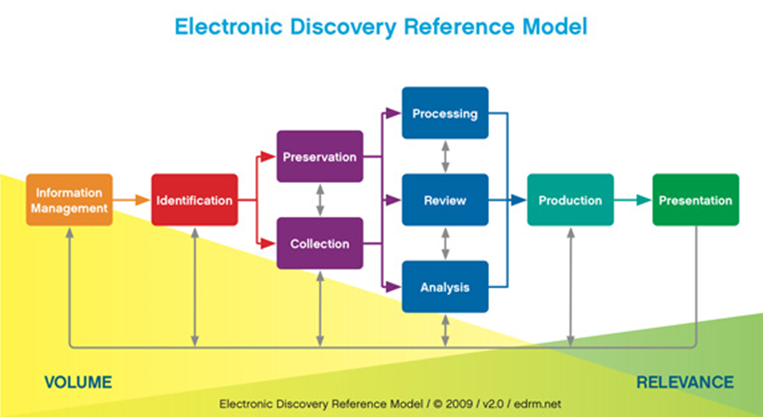 Electronic Discovery Reference Model

Information Management

Identification

Preservation

Collection

Processing

Review

Analysis

Production

Presentation

VOLUME

RELEVANCE

Electronic Discovery Reference Model / © 2009 / v2.0 / edrm.net